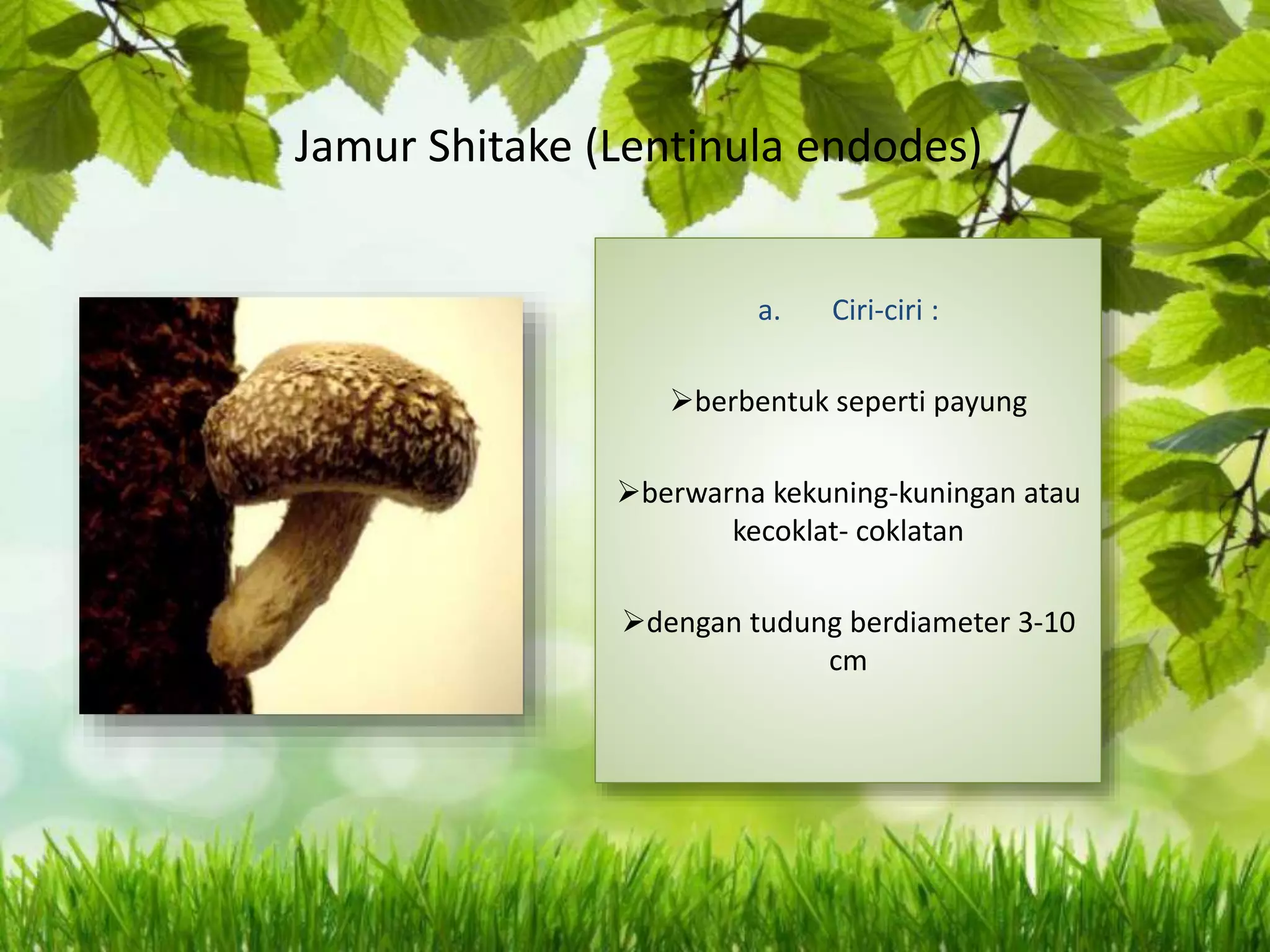 Jamur Shitake (Lentinula endodes)

a. Ciri-ciri :

➢berbentuk seperti payung

➢berwarna kekuning-kuningan atau kecoklat- coklatan

➢dengan tudung berdiameter 3-10 cm